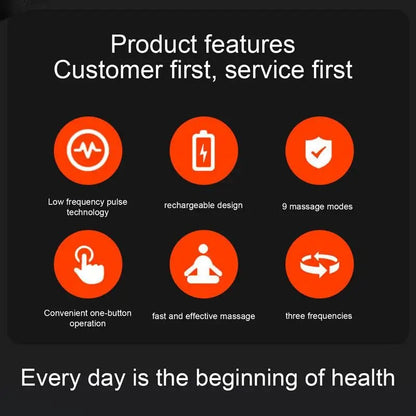 Product features
Customer first, service first

Low frequency pulse technology

rechargeable design

9 massage modes

Convenient one-button operation

fast and effective massage

three frequencies

Every day is the beginning of health